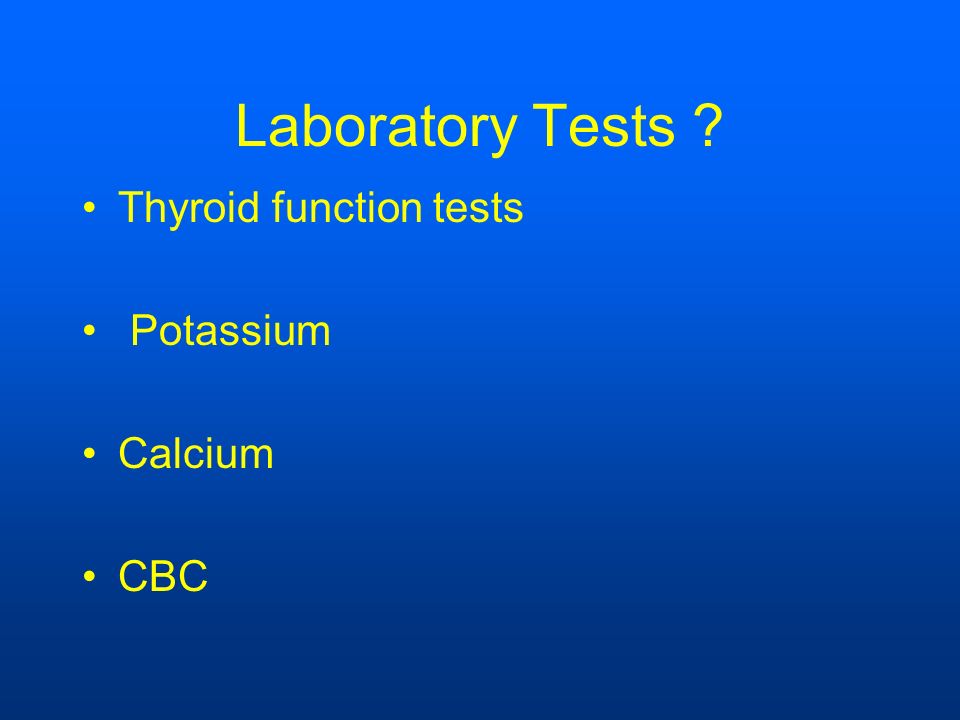 Laboratory Tests ?

• Thyroid function tests

• Potassium

• Calcium

• CBC